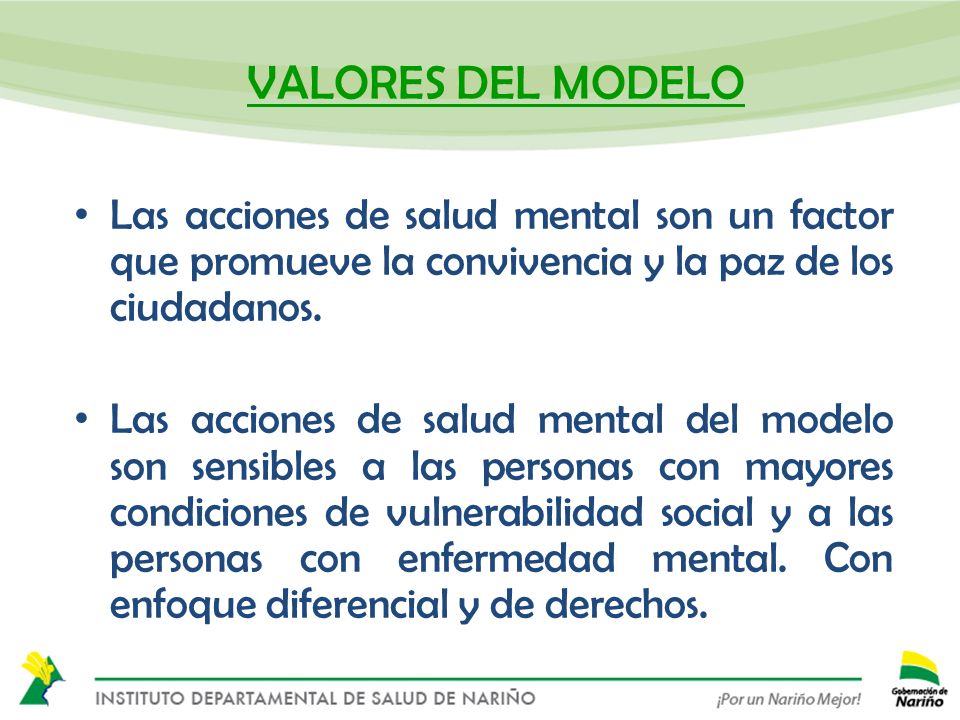 VALORES DEL MODELO

• Las acciones de salud mental son un factor que promueve la convivencia y la paz de los ciudadanos.

• Las acciones de salud mental del modelo son sensibles a las personas con mayores condiciones de vulnerabilidad social y a las personas con enfermedad mental. Con enfoque diferencial y de derechos.

INSTITUTO DEPARTAMENTAL DE SALUD DE NARIÑO

¡Por un Nariño Mejor!

Gobernación de Nariño